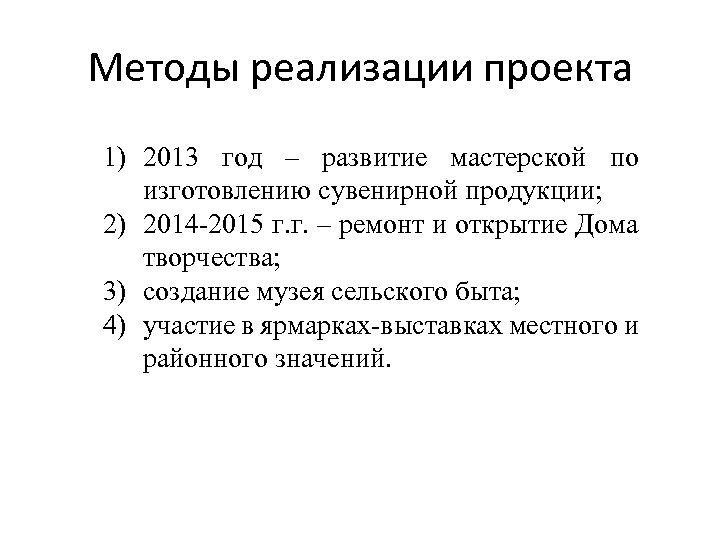 Методы реализации проекта

1) 2013 год – развитие мастерской по изготовлению сувенирной продукции;
2) 2014-2015 г.г. – ремонт и открытие Дома творчества;
3) создание музея сельского быта;
4) участие в ярмарках-выставках местного и районного значений.